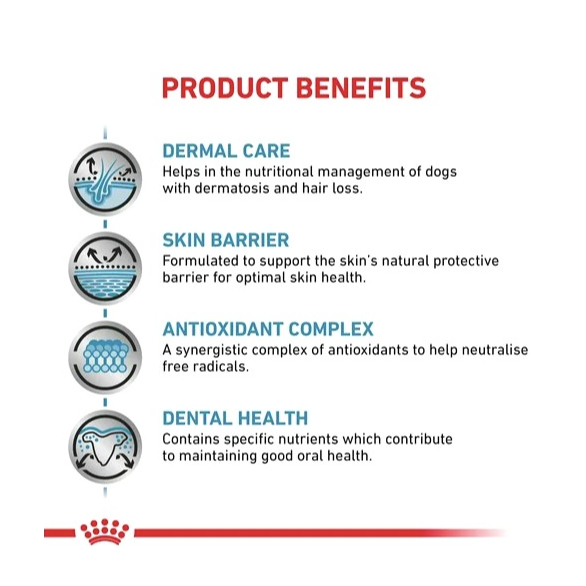 PRODUCT BENEFITS

DERMAL CARE
Helps in the nutritional management of dogs with dermatosis and hair loss.

SKIN BARRIER
Formulated to support the skin's natural protective barrier for optimal skin health.

ANTIOXIDANT COMPLEX
A synergistic complex of antioxidants to help neutralise free radicals.

DENTAL HEALTH
Contains specific nutrients which contribute to maintaining good oral health.